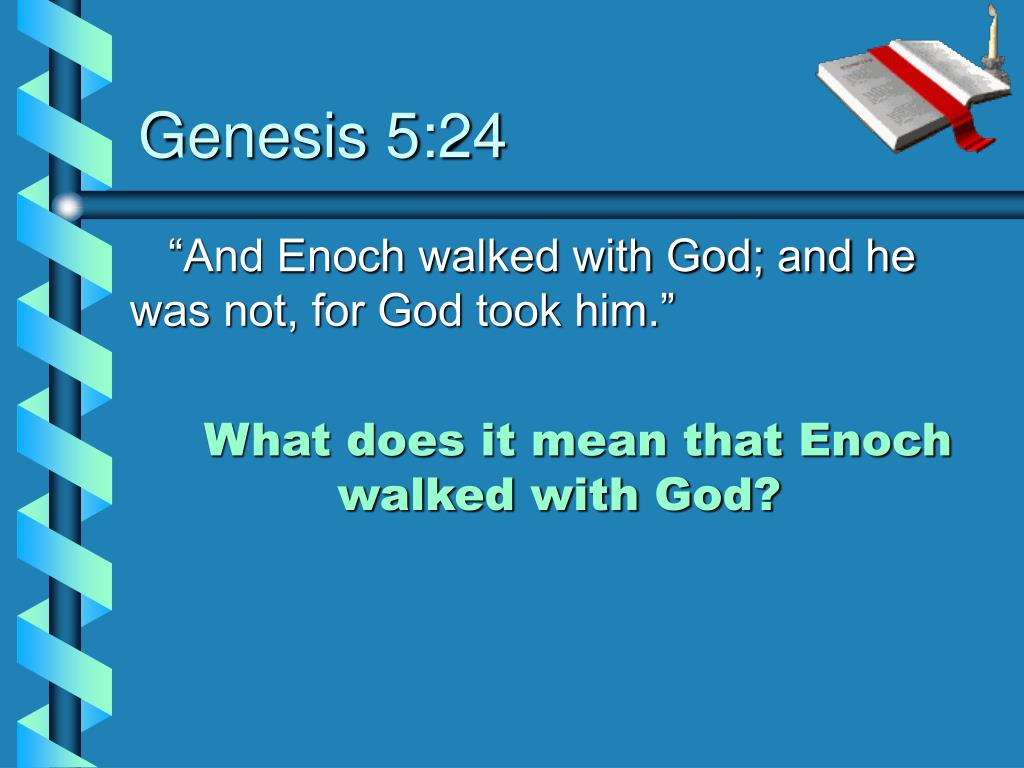 Genesis 5:24

“And Enoch walked with God; and he was not, for God took him.”

What does it mean that Enoch walked with God?